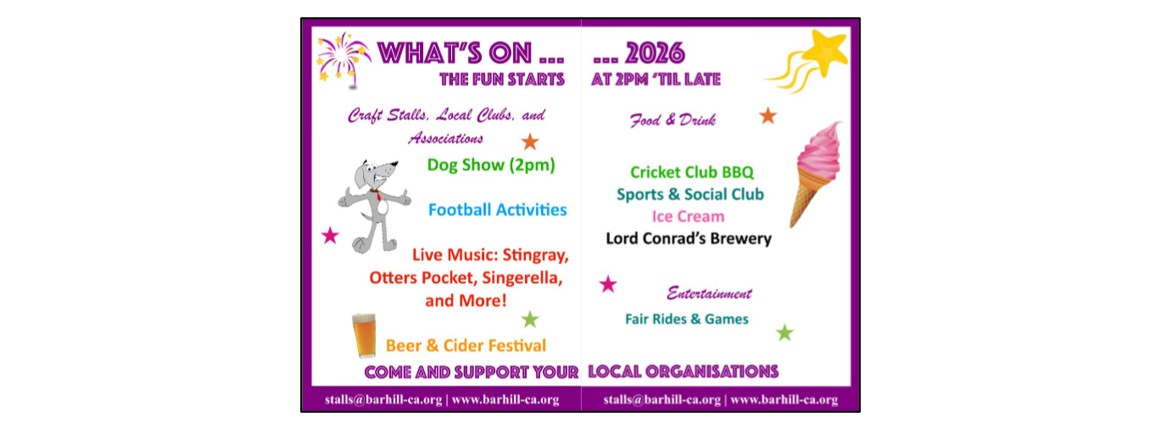 WHAT'S ON ...
THE FUN STARTS

Craft Stalls, Local Clubs, and Associations

Dog Show (2pm)

Football Activities

Live Music: Stingray, Otters Pocket, Singerella, and More!

Beer & Cider Festival

COME AND SUPPORT YOUR

stalls@barhill-ca.org | www.barhill-ca.org

... 2026
AT 2PM 'TIL LATE

Food & Drink

Cricket Club BBQ
Sports & Social Club
Ice Cream
Lord Conrad's Brewery

Entertainment

Fair Rides & Games

LOCAL ORGANISATIONS

stalls@barhill-ca.org | www.barhill-ca.org